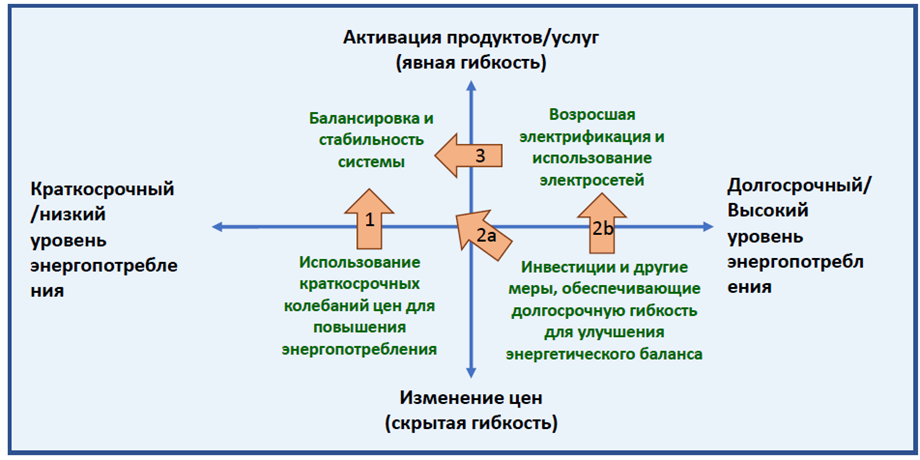 Активация продуктов/услуг
(явная гибкость)

Балансировка и стабильность системы

3

Возросшая электрификация и использование электросетей

Краткосрочный /низкий уровень энергопотребления

1

2a

2b

Долгосрочный/ Высокий уровень энергопотребления

Использование краткосрочных колебаний цен для повышения энергопотребления

Инвестиции и другие меры, обеспечивающие долгосрочную гибкость для улучшения энергетического баланса

Изменение цен
(скрытая гибкость)